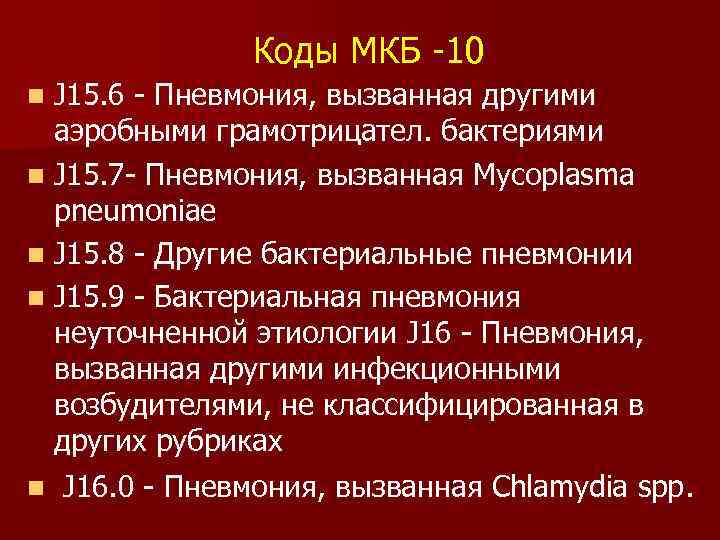 Коды МКБ -10

J15.6 - Пневмония, вызванная другими аэробными грамотрицател. бактериями

J15.7- Пневмония, вызванная Mycoplasma pneumoniae

J15.8 - Другие бактериальные пневмонии

J15.9 - Бактериальная пневмония неуточненной этиологии J16 - Пневмония, вызванная другими инфекционными возбудителями, не классифицированная в других рубриках

J16.0 - Пневмония, вызванная Chlamydia spp.